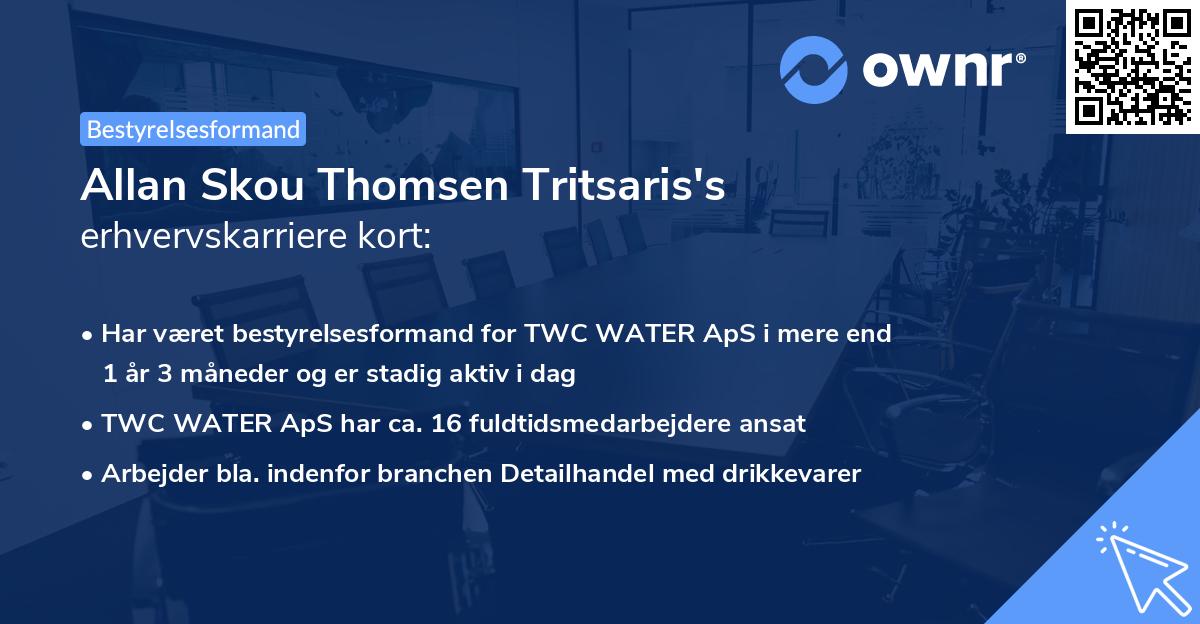 ownr®

Bestyrelsesformand

Allan Skou Thomsen Tritsaris's
erhvervskarriere kort:

• Har været bestyrelsesformand for TWC WATER ApS i mere end 1 år 3 måneder og er stadig aktiv i dag
• TWC WATER ApS har ca. 16 fuldtidsmedarbejdere ansat
• Arbejder bla. indenfor branchen Detailhandel med drikkevarer